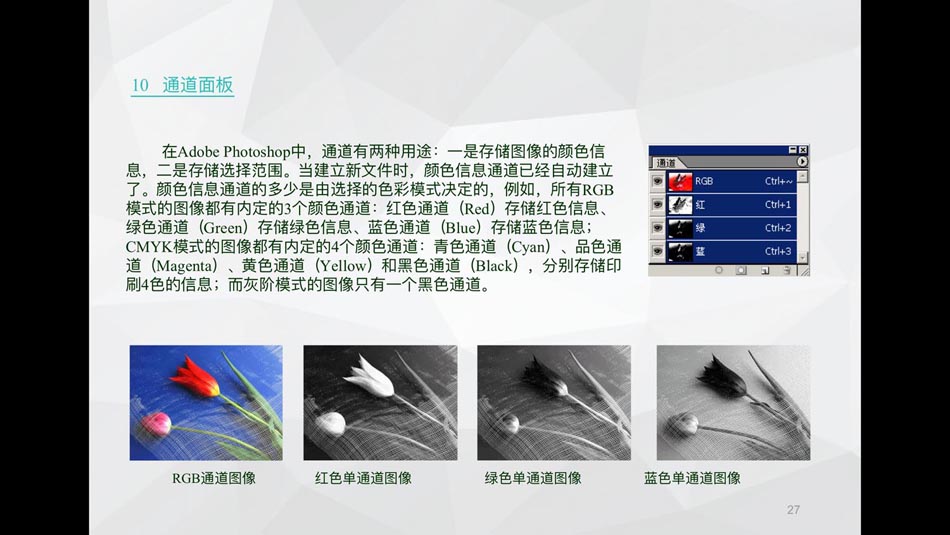 10 通道面板

在Adobe Photoshop中，通道有两种用途：一是存储图像的颜色信息，二是存储选择范围。当建立新文件时，颜色信息通道已经自动建立了。颜色信息通道的多少是由选择的色彩模式决定的，例如，所有RGB模式的图像都有内定的3个颜色通道：红色通道（Red）存储红色信息、绿色通道（Green）存储绿色信息、蓝色通道（Blue）存储蓝色信息；CMYK模式的图像都有内定的4个颜色通道：青色通道（Cyan）、品色通道（Magenta）、黄色通道（Yellow）和黑色通道（Black），分别存储印刷4色的信息；而灰阶模式的图像只有一个黑色通道。

通道
RGB Ctrl+~
红 Ctrl+1
绿 Ctrl+2
蓝 Ctrl+3

RGB通道图像
红色单通道图像
绿色单通道图像
蓝色单通道图像

27